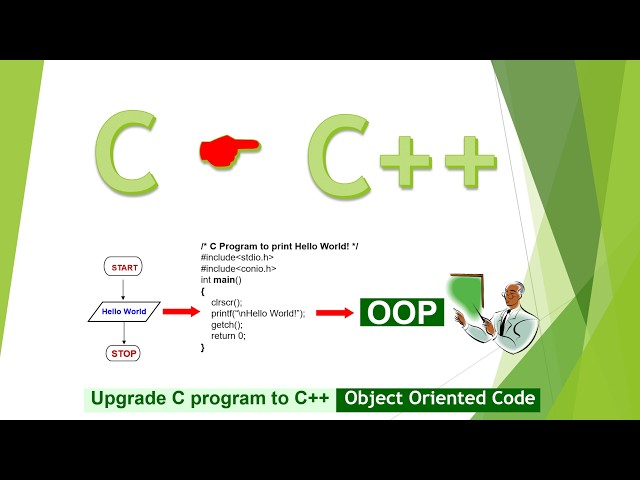 C C++

START

Hello World

STOP

/* C Program to print Hello World! */
#include<stdio.h>
#include<conio.h>
int main()
{
clrscr();
printf("\nHello World!");
getch();
return 0;
}

OOP

Upgrade C program to C++ Object Oriented Code